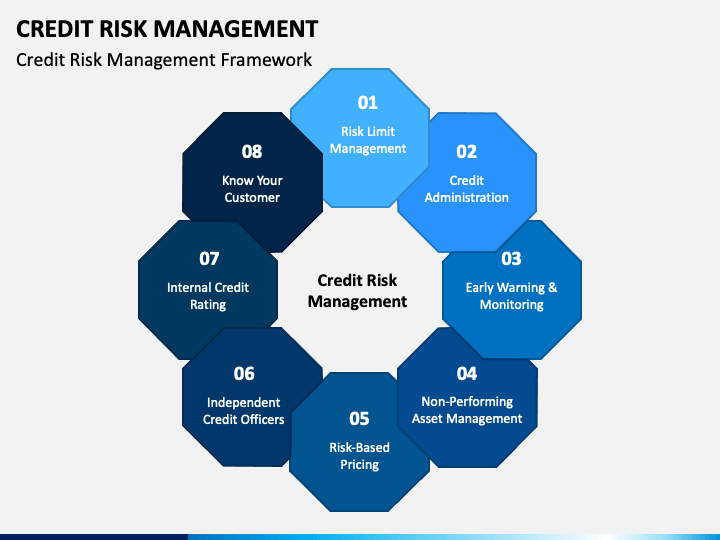 CREDIT RISK MANAGEMENT

Credit Risk Management Framework

01
Risk Limit Management

02
Credit Administration

03
Early Warning & Monitoring

04
Non-Performing Asset Management

05
Risk-Based Pricing

06
Independent Credit Officers

07
Internal Credit Rating

08
Know Your Customer

Credit Risk Management